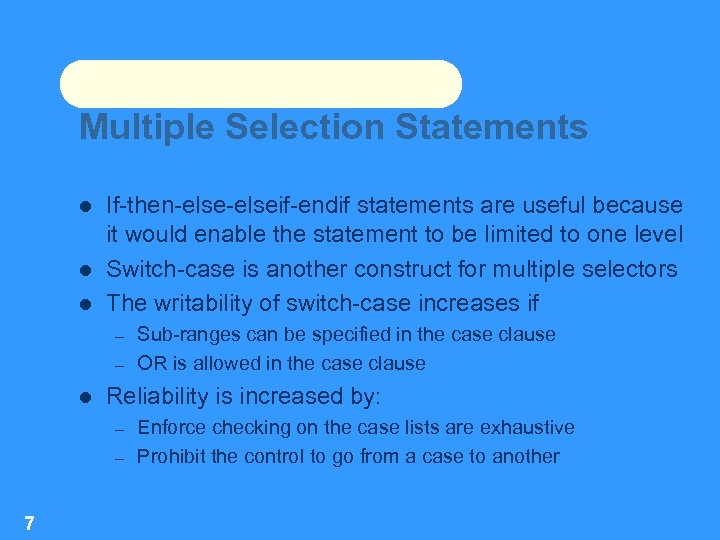 Multiple Selection Statements

- If-then-else-elseif-endif statements are useful because it would enable the statement to be limited to one level
- Switch-case is another construct for multiple selectors
- The writability of switch-case increases if
  – Sub-ranges can be specified in the case clause
  – OR is allowed in the case clause
- Reliability is increased by:
  – Enforce checking on the case lists are exhaustive
  – Prohibit the control to go from a case to another

7